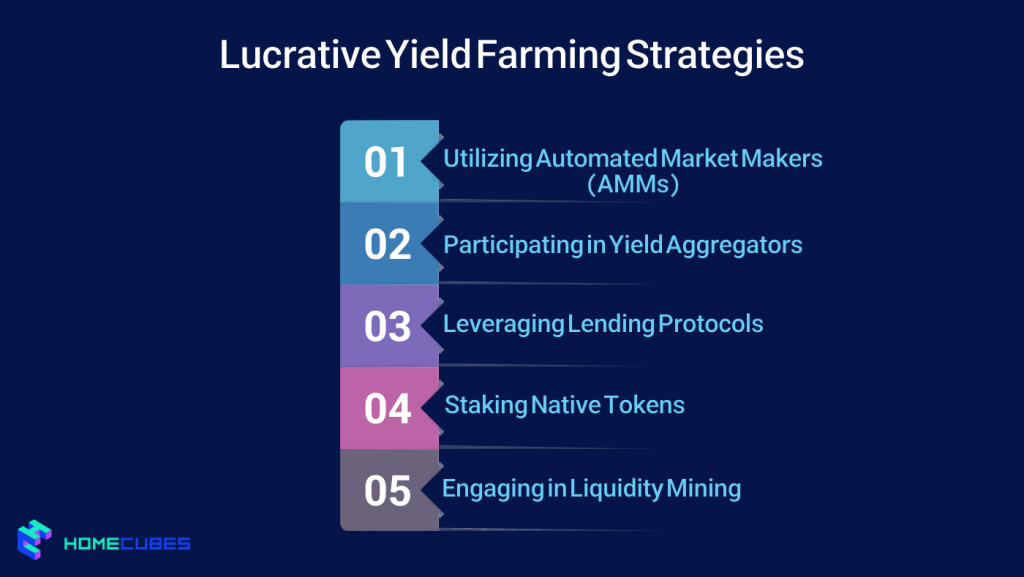 Lucrative Yield Farming Strategies

01 Utilizing Automated Market Makers (AMMs)

02 Participating in Yield Aggregators

03 Leveraging Lending Protocols

04 Staking Native Tokens

05 Engaging in Liquidity Mining

HOMECUBES